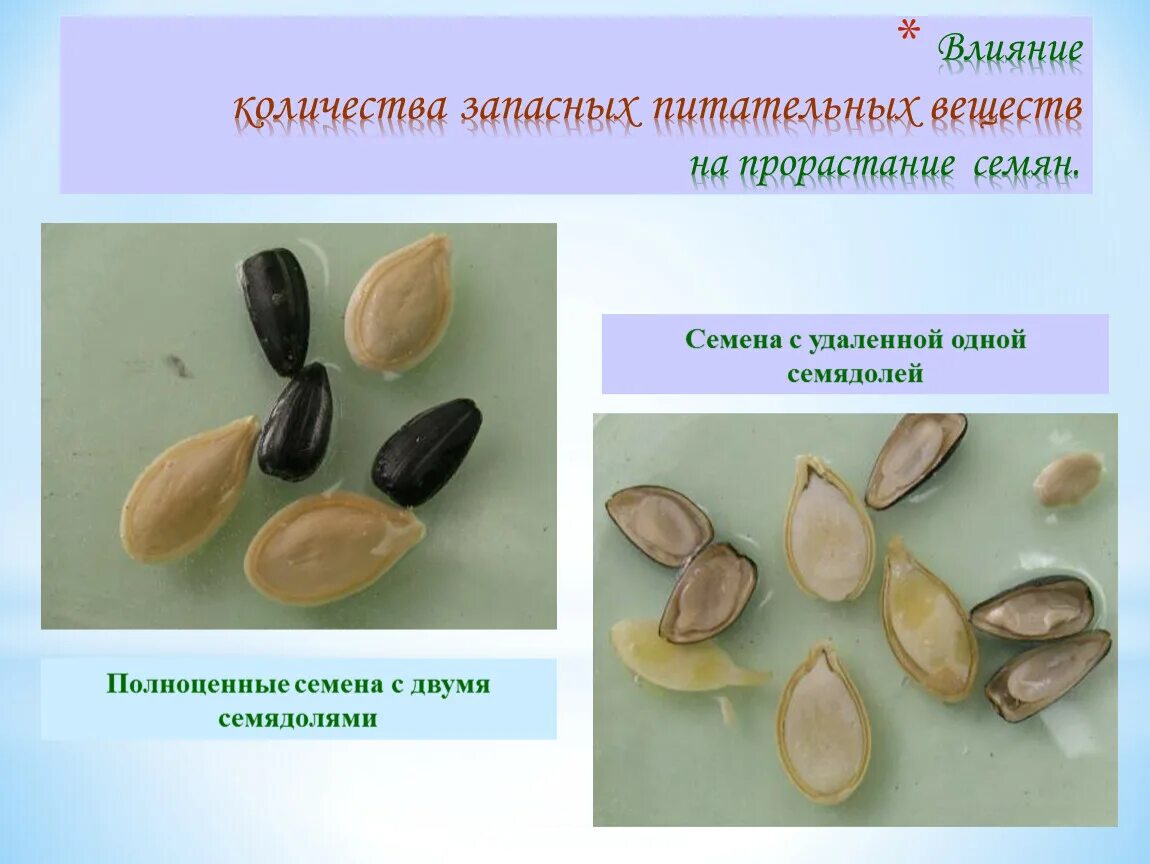 * Влияние
количества запасных питательных веществ
на прорастание семян.

Семена с удаленной одной семядолей

Полноценные семена с двумя семядолями